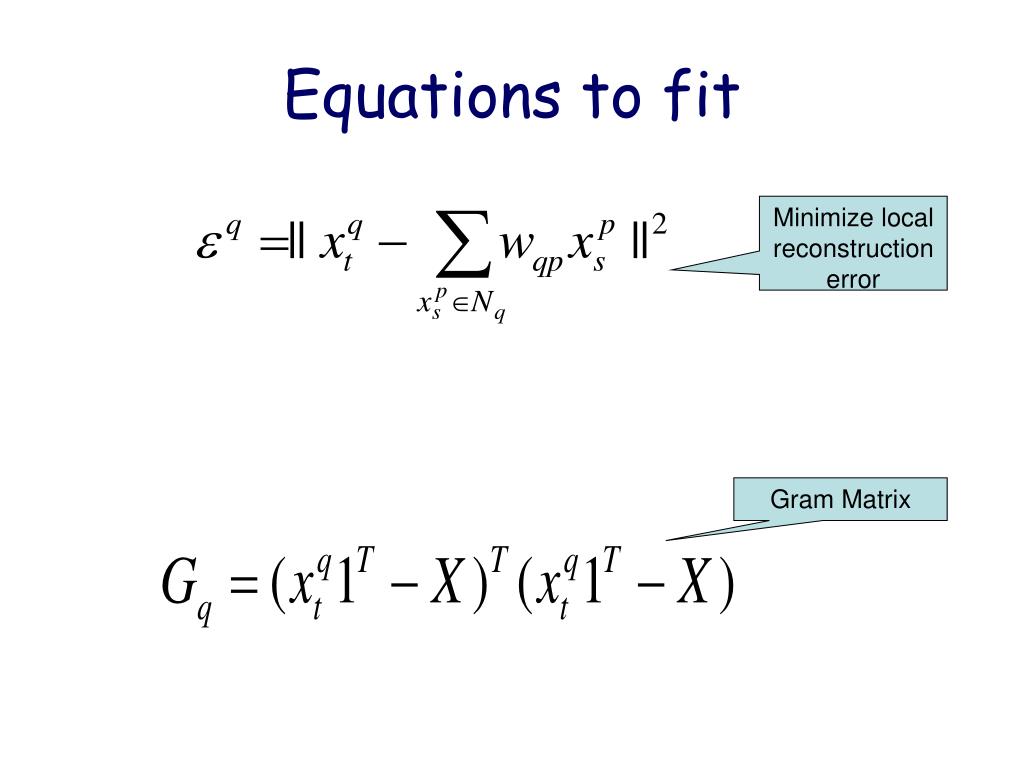 Equations to fit

$\varepsilon^q = \| x_t^q - \sum_{x_s^p \in N_q} w_{qp} x_s^p \|^2$

Minimize local reconstruction error

Gram Matrix

$G_q = (x_t^q 1^T - X)^T (x_t^q 1^T - X)$